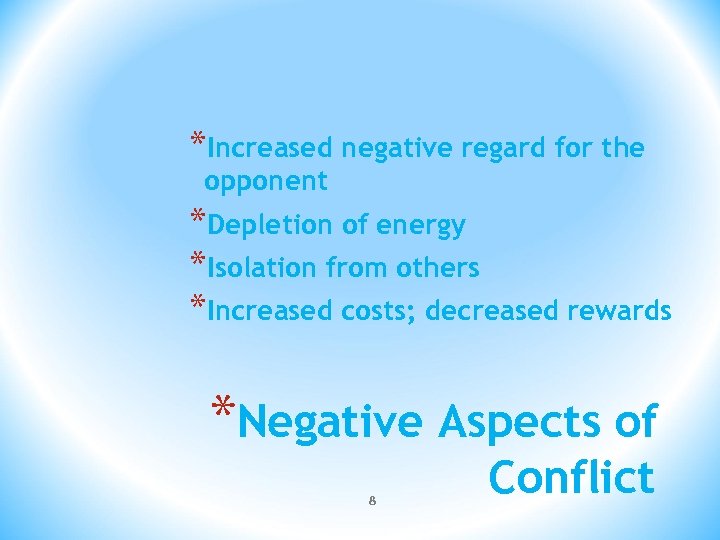 *Increased negative regard for the opponent

*Depletion of energy

*Isolation from others

*Increased costs; decreased rewards

*Negative Aspects of Conflict

8